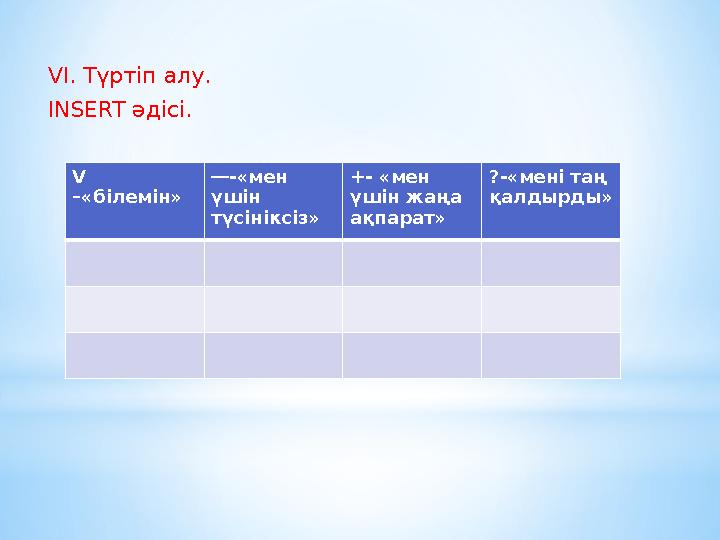 VI. Түртіп алу.
INSERT әдісі.

| V –«білемін» | —-«мен үшін түсініксіз» | +- «мен үшін жаңа ақпарат» | ?-«мені таң қалдырды» |
|---|---|---|---|
| | | | |
| | | | |
| | | | |